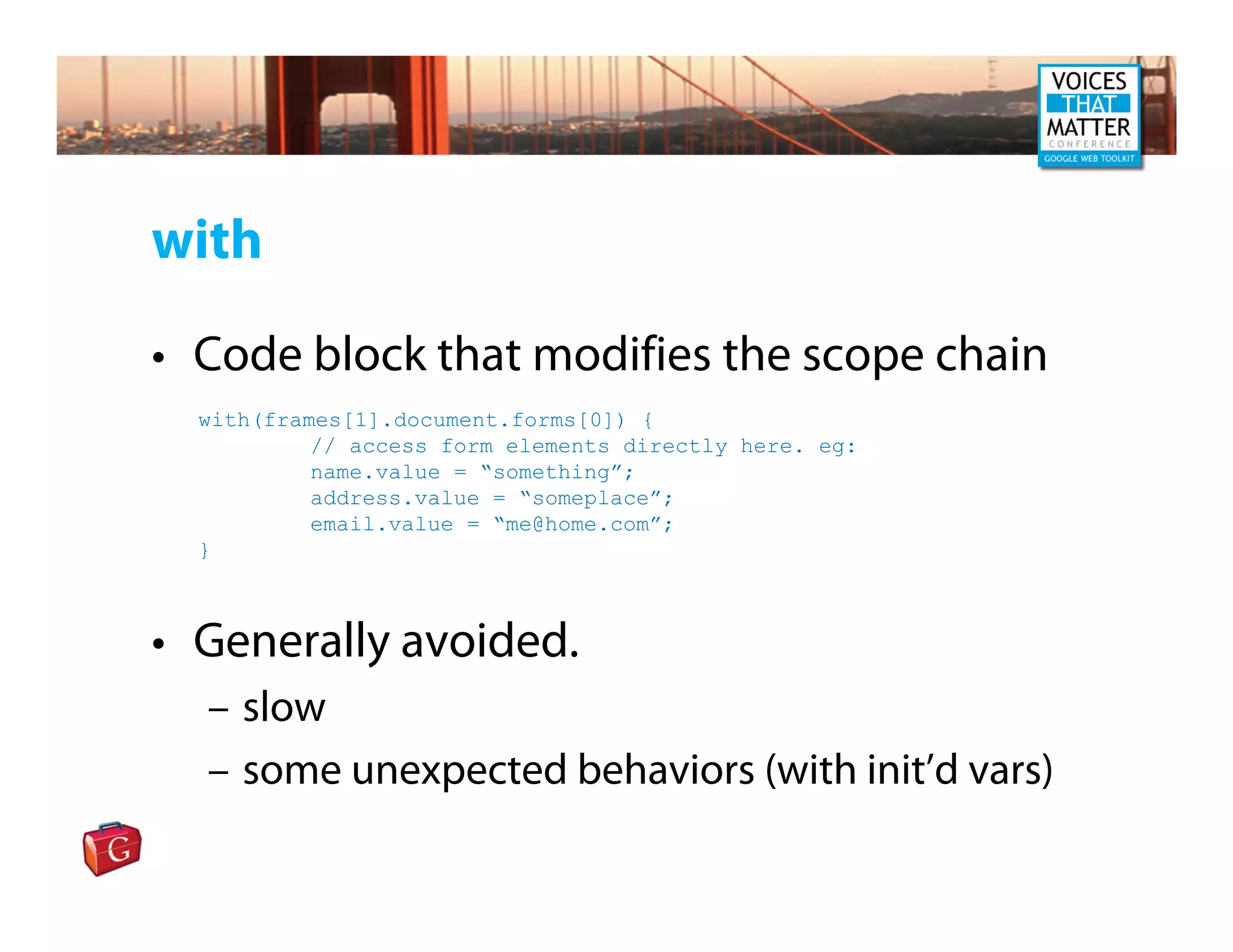 VOICES THAT MATTER CONFERENCE GOOGLE WEB TOOLKIT

with

• Code block that modifies the scope chain

with(frames[1].document.forms[0]) {
	// access form elements directly here. eg:
	name.value = “something”;
	address.value = “someplace”;
	email.value = “me@home.com”;
}

• Generally avoided.
– slow
– some unexpected behaviors (with init’d vars)

G